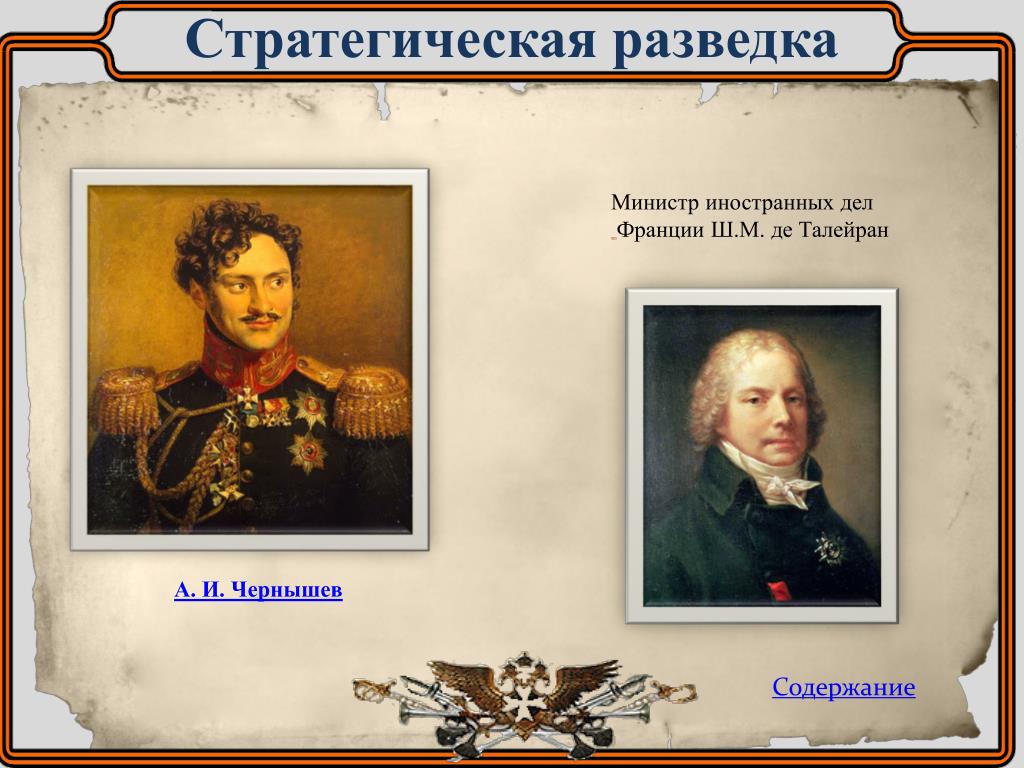 Стратегическая разведка

Министр иностранных дел Франции Ш.М. де Талейран

А. И. Чернышев

Содержание